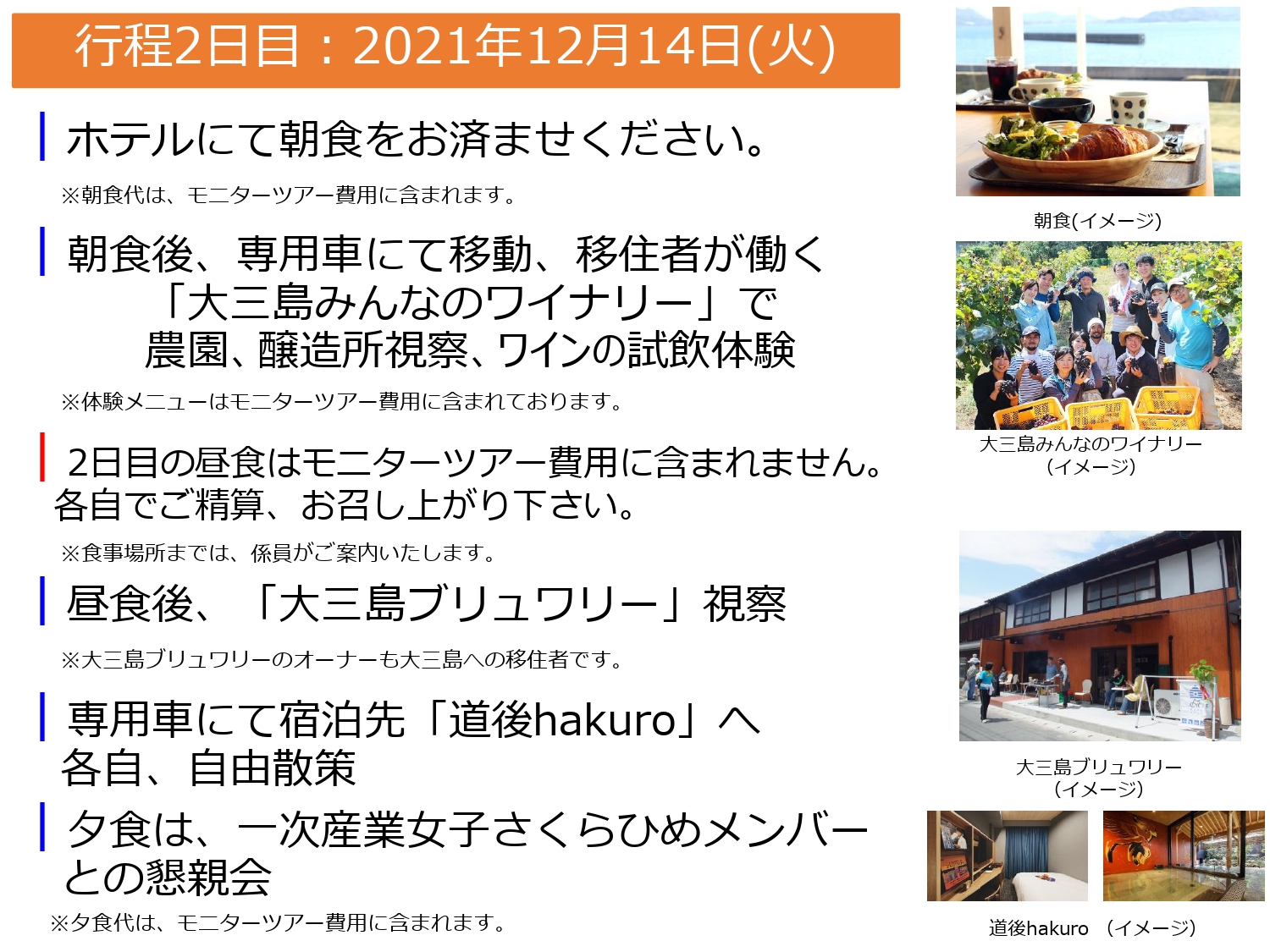 行程2日目：2021年12月14日(火)

ホテルにて朝食をお済ませください。

※朝食代は、モニターツアー費用に含まれます。

朝食後、専用車にて移動、移住者が働く「大三島みんなのワイナリー」で農園、醸造所視察、ワインの試飲体験

※体験メニューはモニターツアー費用に含まれております。

2日目の昼食はモニターツアー費用に含まれません。各自でご精算、お召し上がり下さい。

※食事場所までは、係員がご案内いたします。

昼食後、「大三島ブリュワリー」視察

※大三島ブリュワリーのオーナーも大三島への移住者です。

専用車にて宿泊先「道後hakuro」へ
各自、自由散策

夕食は、一次産業女子さくらひめメンバーとの懇親会

※夕食代は、モニターツアー費用に含まれます。

朝食(イメージ)

大三島みんなのワイナリー
（イメージ）

大三島ブリュワリー
（イメージ）

道後hakuro （イメージ）